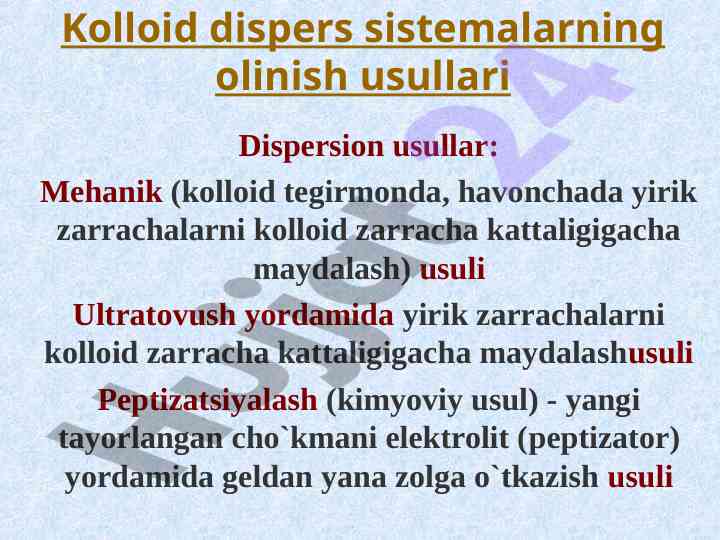 Kolloid dispers sistemalarning olinish usullari

Dispersion usullar:

Mehanik (kolloid tegirmonda, havonchada yirik zarrachalarni kolloid zarracha kattaligigacha maydalash) usuli

Ultratovush yordamida yirik zarrachalarni kolloid zarracha kattaligigacha maydalashusuli

Peptizatsiyalash (kimyoviy usul) - yangi tayorlangan cho`kmani elektrolit (peptizator) yordamida geldan yana zolga o`tkazish usuli

Hujjat24